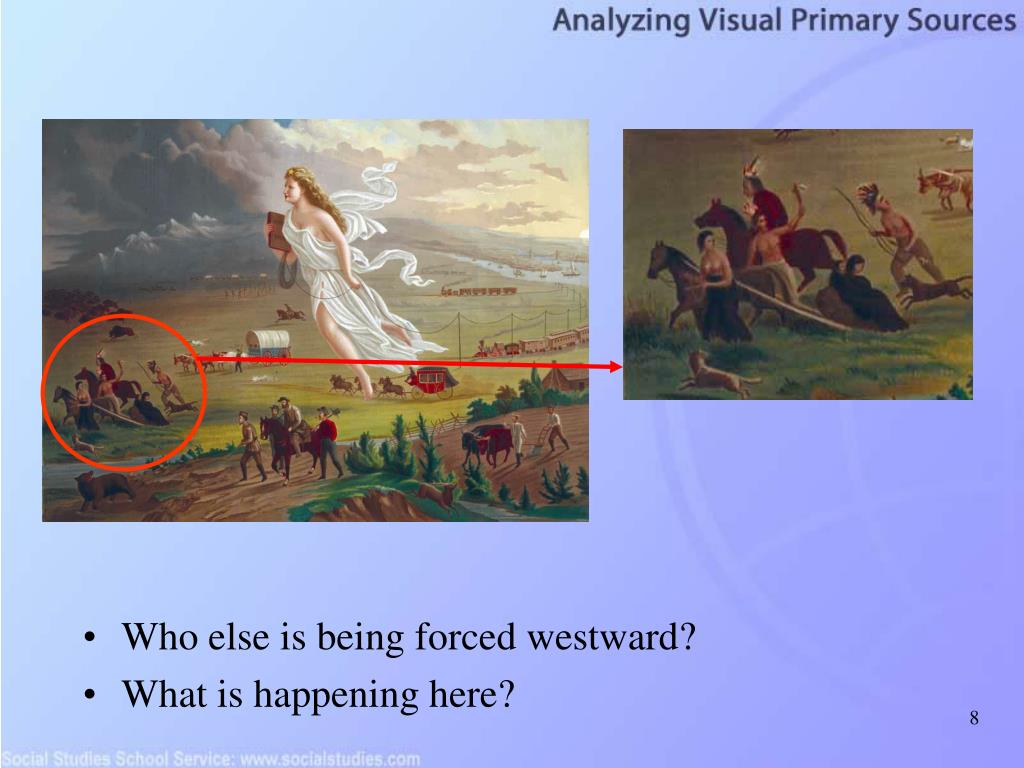 Analyzing Visual Primary Sources

• Who else is being forced westward?
• What is happening here?

8

Social Studies School Service: www.socialstudies.com